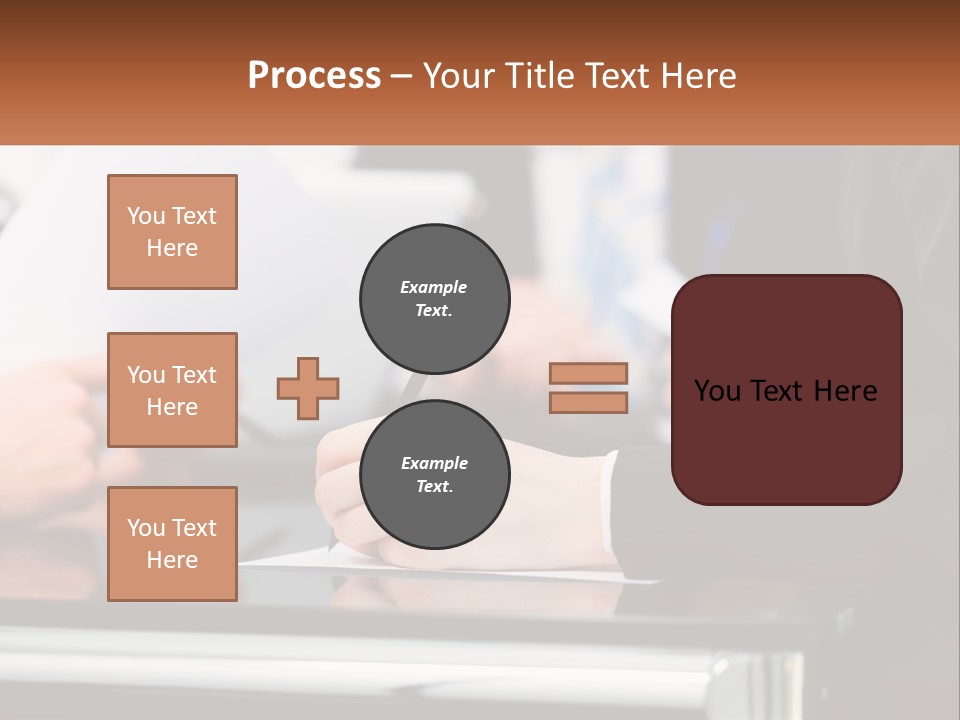 Process – Your Title Text Here

You Text Here

You Text Here

You Text Here

Example Text.

Example Text.

You Text Here